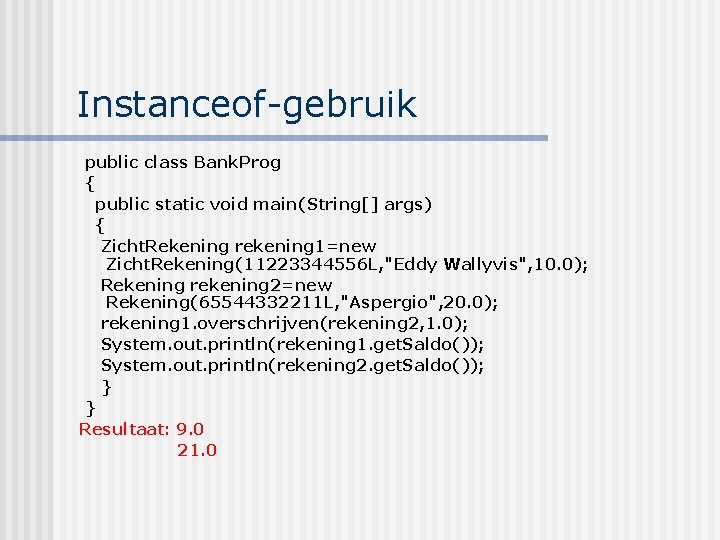 Instanceof-gebruik

public class BankProg
{
public static void main(String[] args)
{
ZichtRekening rekening1=new ZichtRekening(11223344556L,"Eddy Wallyvis",10.0);
Rekening rekening2=new Rekening(65544332211L,"Aspergio",20.0);
rekening1.overschrijven(rekening2,1.0);
System.out.println(rekening1.getSaldo());
System.out.println(rekening2.getSaldo());
}
}

Resultaat: 9.0
21.0